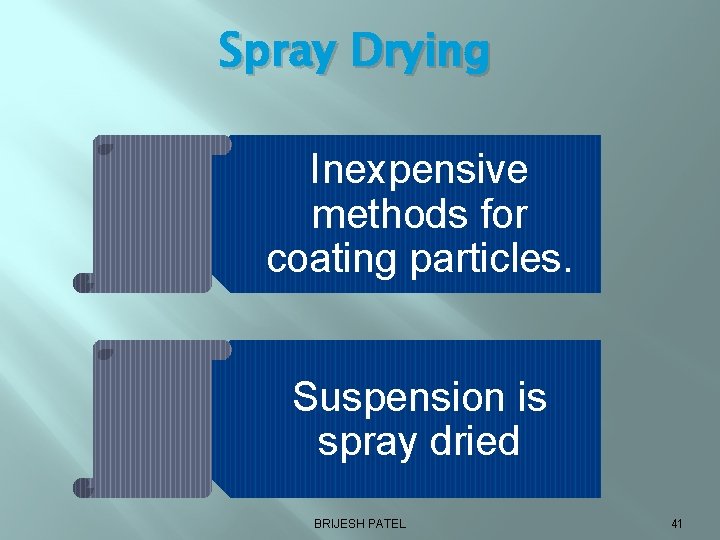 Spray Drying

Inexpensive methods for coating particles.

Suspension is spray dried

BRIJESH PATEL

41